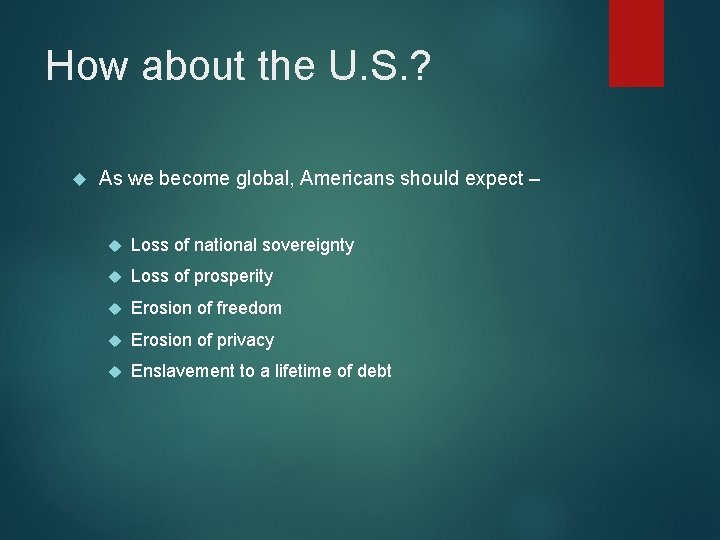 How about the U.S.?

As we become global, Americans should expect –

Loss of national sovereignty

Loss of prosperity

Erosion of freedom

Erosion of privacy

Enslavement to a lifetime of debt